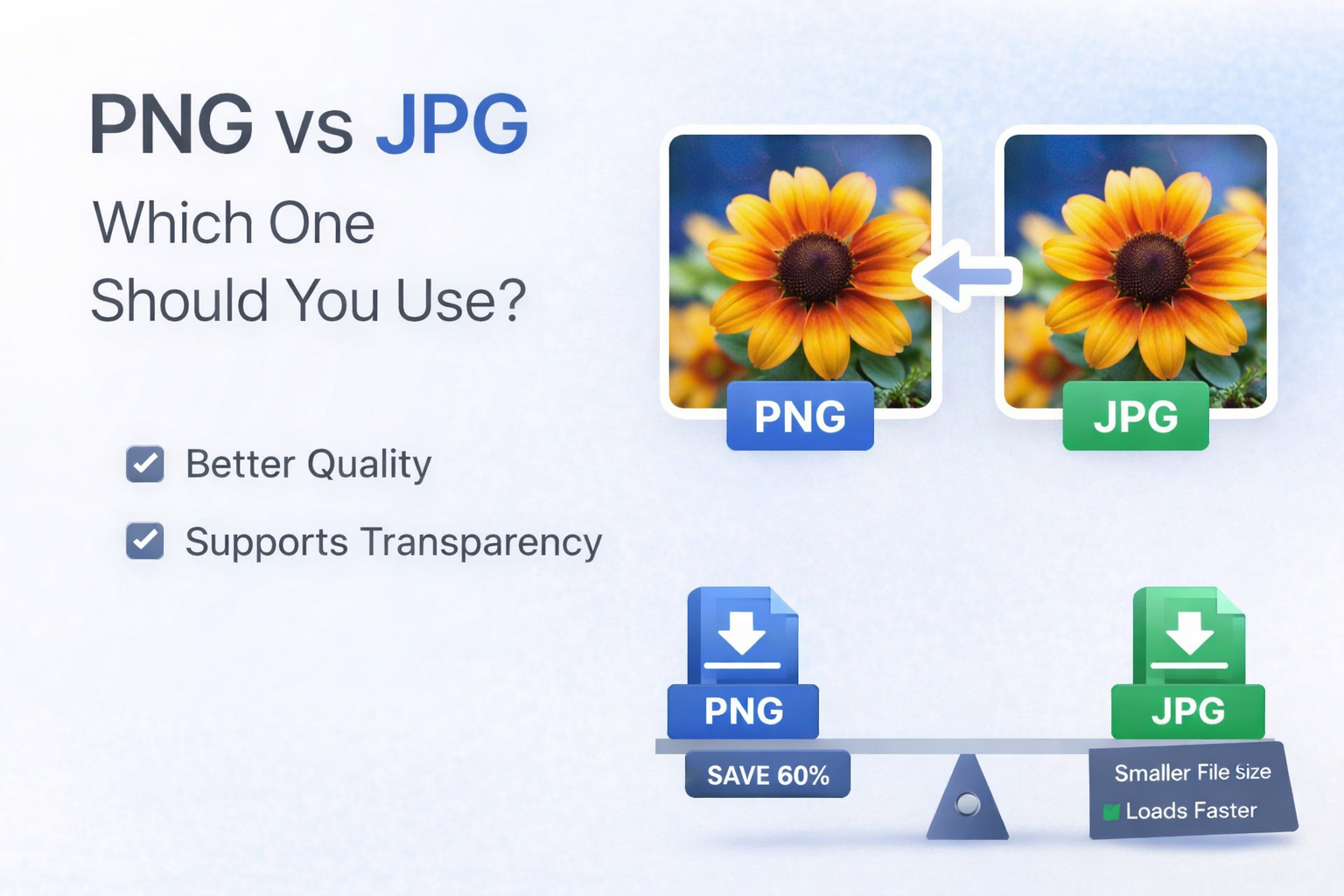 PNG vs JPG

Which One Should You Use?

Better Quality

Supports Transparency

PNG

JPG

PNG

SAVE 60%

JPG

Smaller File Size

Loads Faster